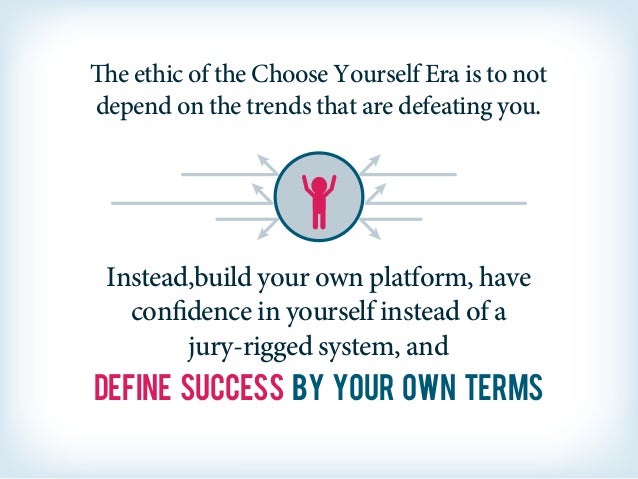 The ethic of the Choose Yourself Era is to not depend on the trends that are defeating you.

Instead,build your own platform, have confidence in yourself instead of a jury-rigged system, and

DEFINE SUCCESS BY YOUR OWN TERMS